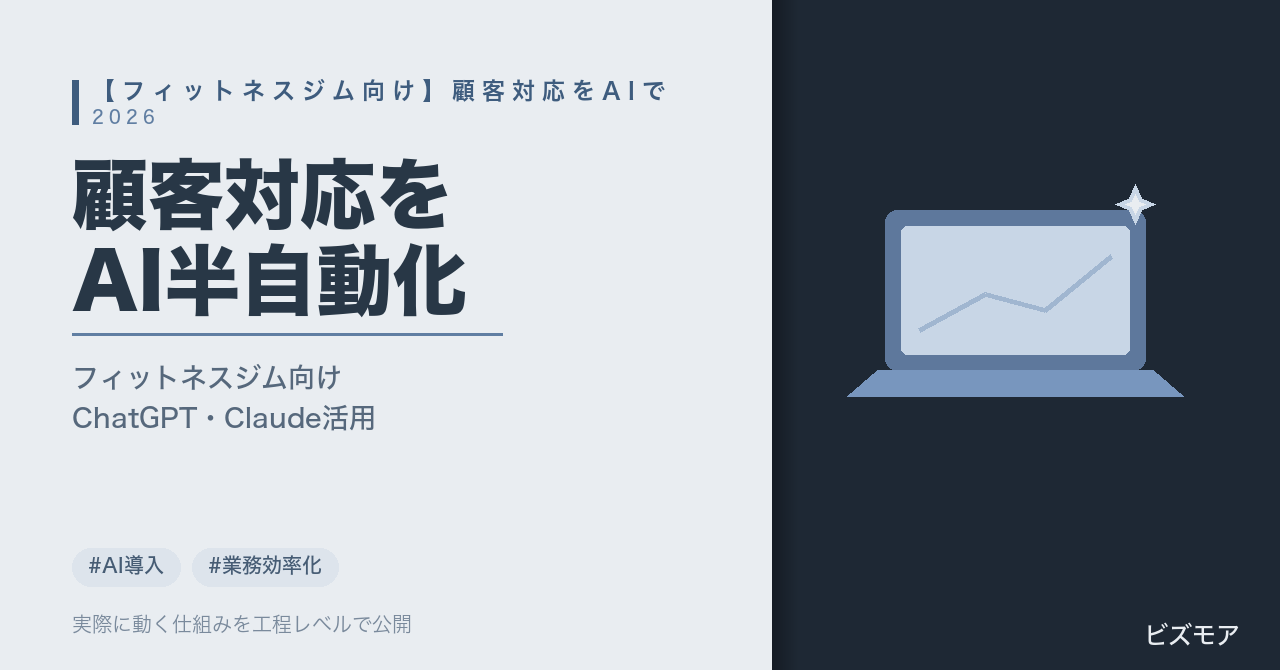 【フィットネスジム向け】顧客対応をAIで
2026

顧客対応を
AI半自動化

フィットネスジム向け
ChatGPT・Claude活用

#AI導入 #業務効率化

実際に動く仕組みを工程レベルで公開

ビズモア